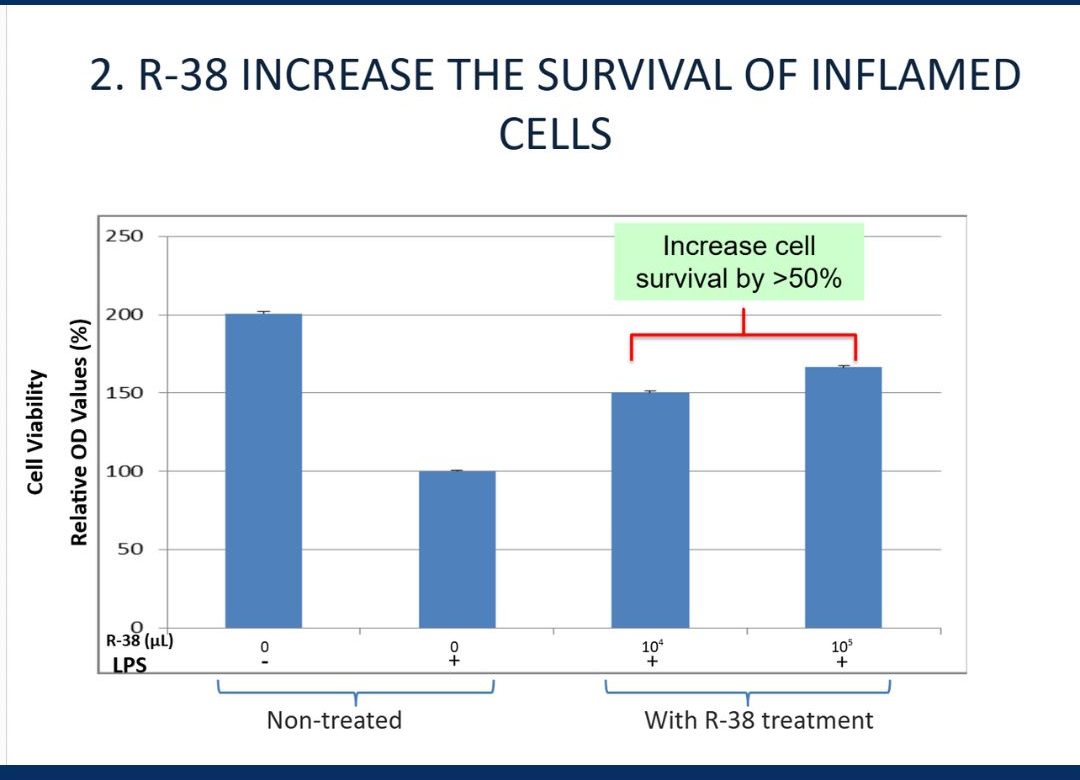 2. R-38 INCREASE THE SURVIVAL OF INFLAMED CELLS

Increase cell survival by >50%

Cell Viability

Relative OD Values (%)

250
200
150
100
50
0

| R-38 (μL) | 0 | 0 | $10^4$ | $10^5$ |
|---|---|---|---|---|
| LPS | - | + | + | + |

Non-treated

With R-38 treatment